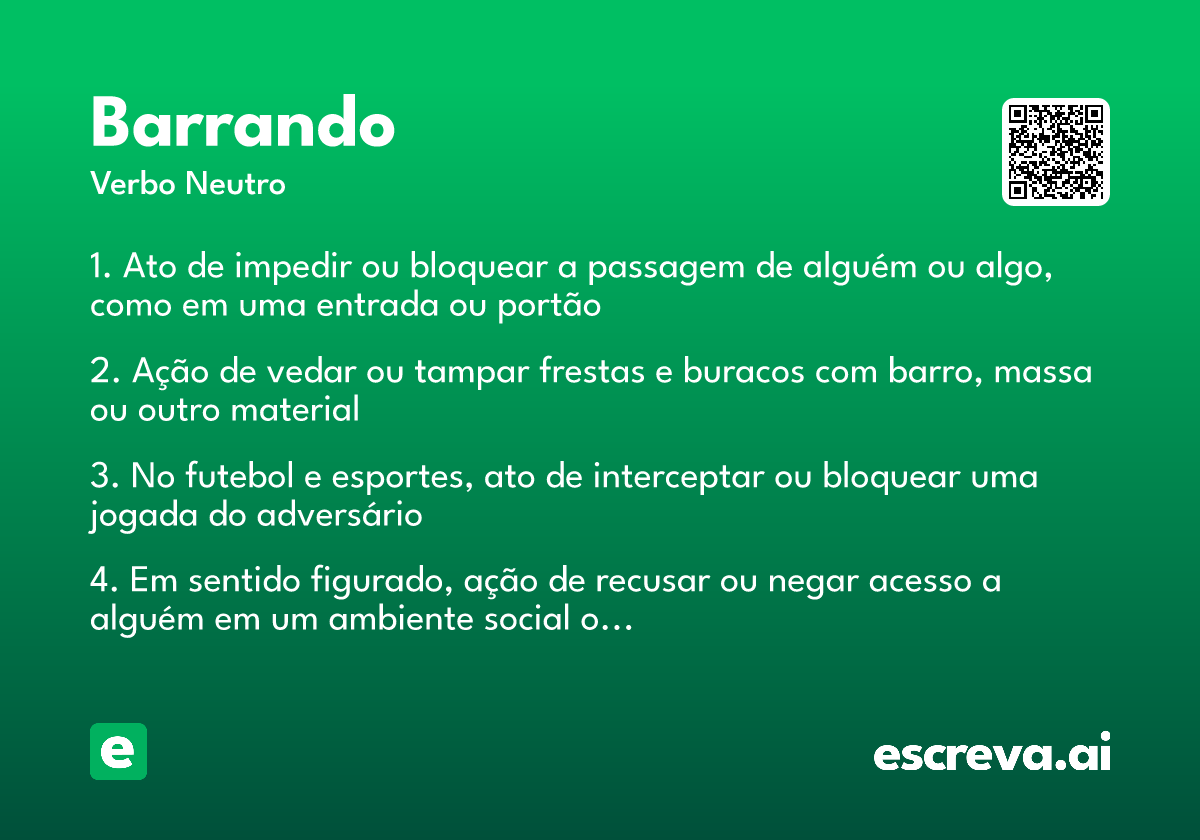 Barrando

Verbo Neutro

1. Ato de impedir ou bloquear a passagem de alguém ou algo, como em uma entrada ou portão

2. Ação de vedar ou tampar frestas e buracos com barro, massa ou outro material

3. No futebol e esportes, ato de interceptar ou bloquear uma jogada do adversário

4. Em sentido figurado, ação de recusar ou negar acesso a alguém em um ambiente social o…

e

escreva.ai